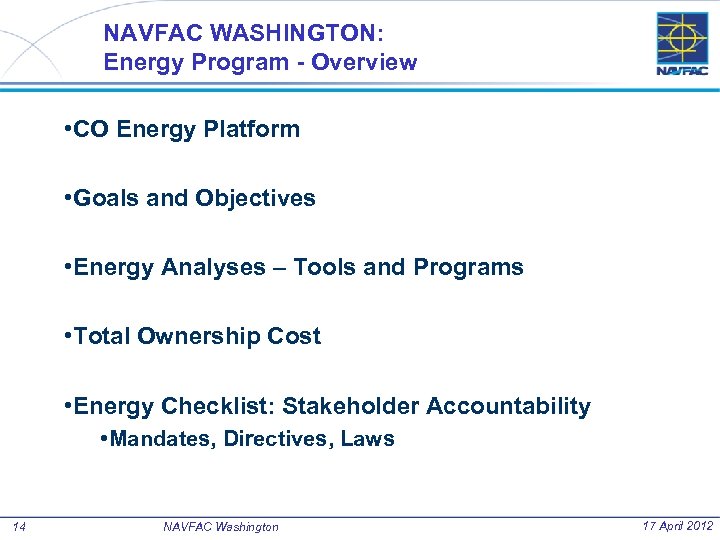 NAVFAC WASHINGTON:
Energy Program - Overview

NAVFAC

•CO Energy Platform

•Goals and Objectives

•Energy Analyses – Tools and Programs

•Total Ownership Cost

•Energy Checklist: Stakeholder Accountability
•Mandates, Directives, Laws

14 NAVFAC Washington 17 April 2012